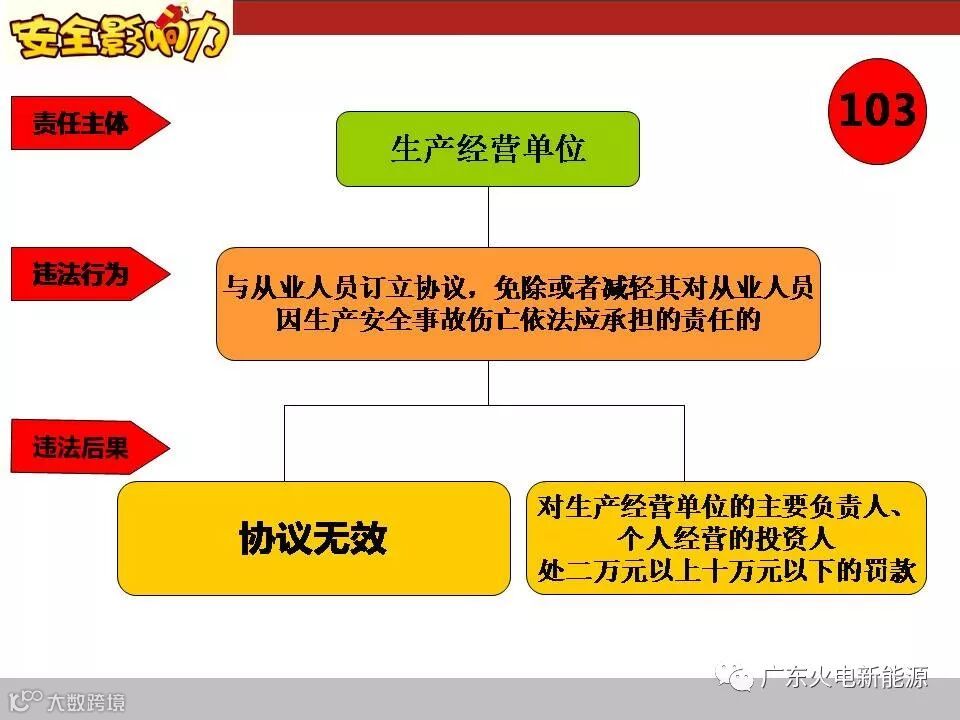 安全影响力

103

责任主体

生产经营单位

违法行为

与从业人员订立协议，免除或者减轻其对从业人员因生产安全事故伤亡依法应承担的责任的

违法后果

协议无效

对生产经营单位的主要负责人、个人经营的投资人处二万元以上十万元以下的罚款

广东火电新能源

大数跨境